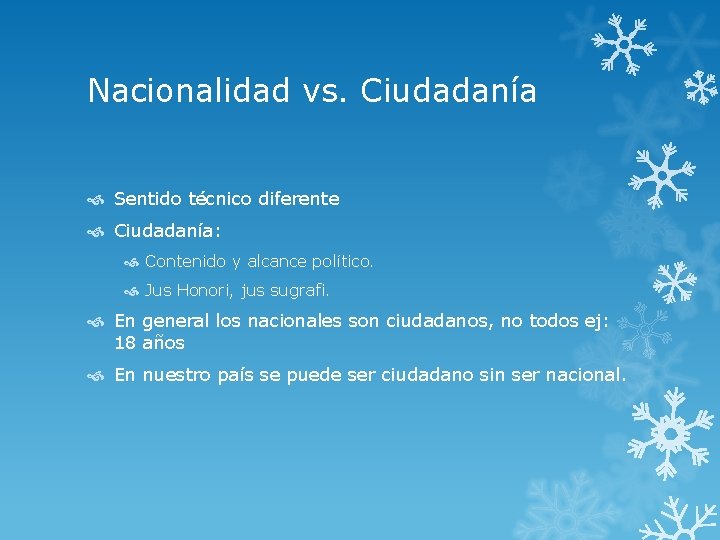 Nacionalidad vs. Ciudadanía

Sentido técnico diferente

Ciudadanía:

Contenido y alcance político.

Jus Honori, jus sugrafi.

En general los nacionales son ciudadanos, no todos ej: 18 años

En nuestro país se puede ser ciudadano sin ser nacional.